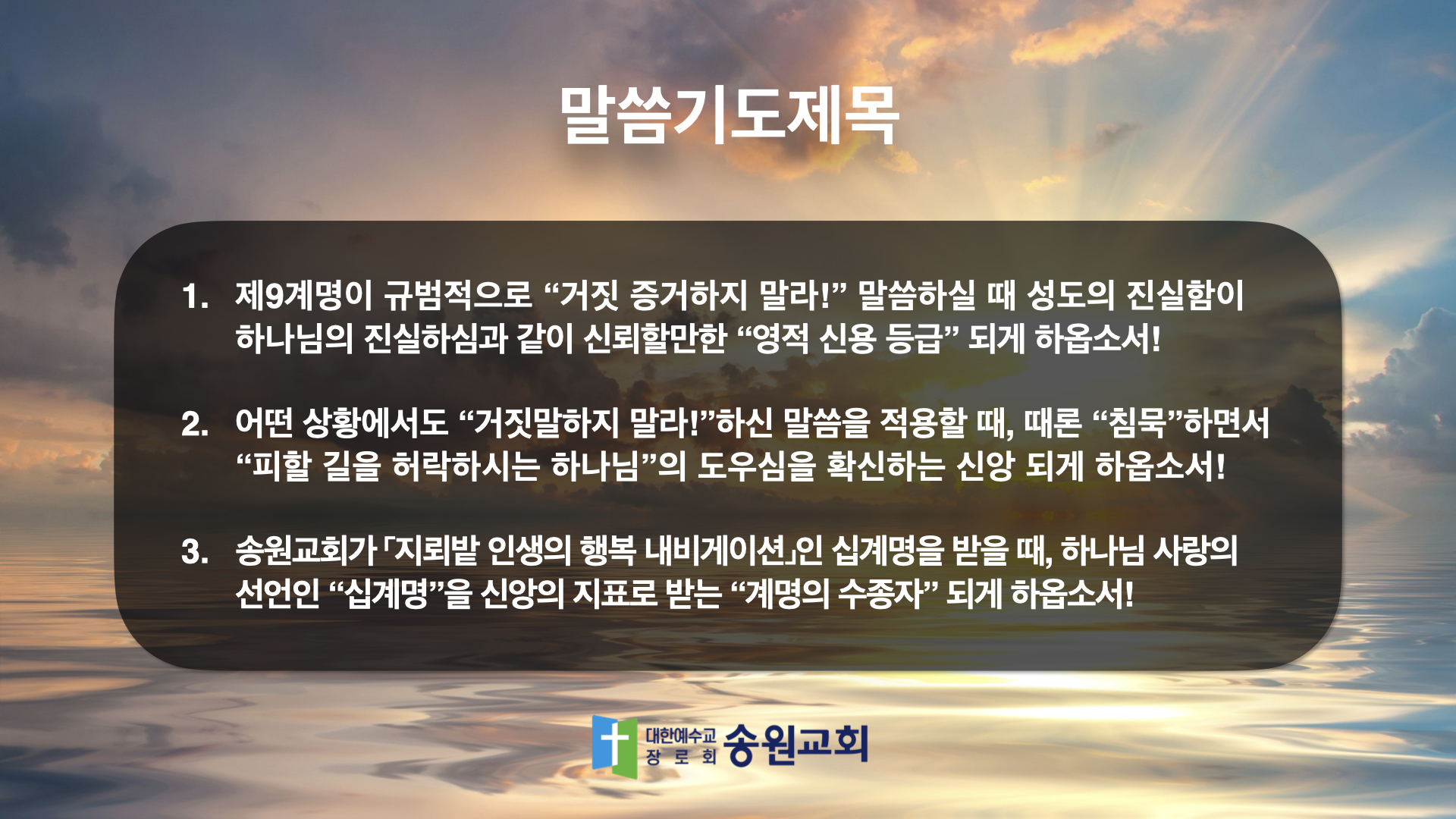 말씀기도제목

1. 제9계명이 규범적으로 “거짓 증거하지 말라!” 말씀하실 때 성도의 진실함이 하나님의 진실하심과 같이 신뢰할만한 “영적 신용 등급” 되게 하옵소서!

2. 어떤 상황에서도 “거짓말하지 말라!”하신 말씀을 적용할 때, 때론 “침묵”하면서 “피할 길을 허락하시는 하나님”의 도우심을 확신하는 신앙 되게 하옵소서!

3. 송원교회가 「지뢰밭 인생의 행복 내비게이션」인 십계명을 받을 때, 하나님 사랑의 선언인 “십계명”을 신앙의 지표로 받는 “계명의 수종자” 되게 하옵소서!

대한예수교 장로회 송원교회